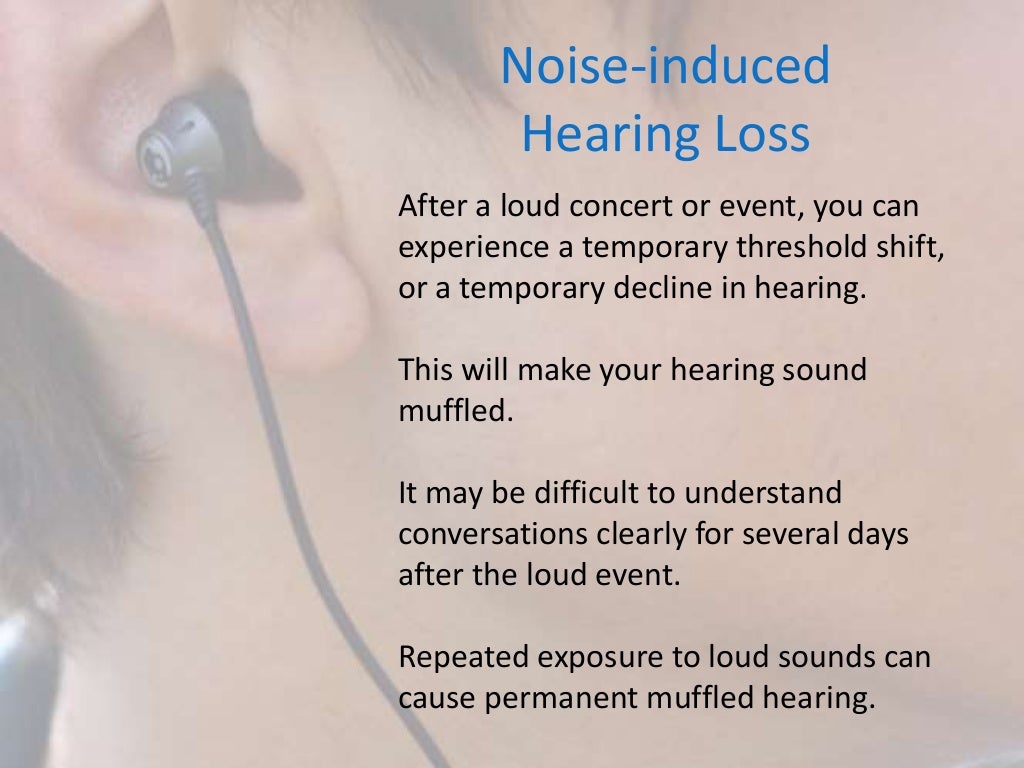 Noise-induced Hearing Loss

After a loud concert or event, you can experience a temporary threshold shift, or a temporary decline in hearing.

This will make your hearing sound muffled.

It may be difficult to understand conversations clearly for several days after the loud event.

Repeated exposure to loud sounds can cause permanent muffled hearing.